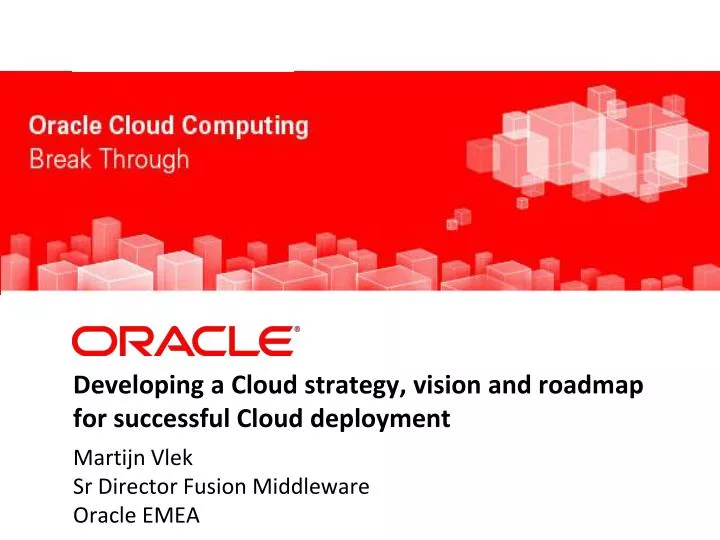 Oracle Cloud Computing
Break Through

ORACLE®

Developing a Cloud strategy, vision and roadmap for successful Cloud deployment

Martijn Vlek
Sr Director Fusion Middleware
Oracle EMEA